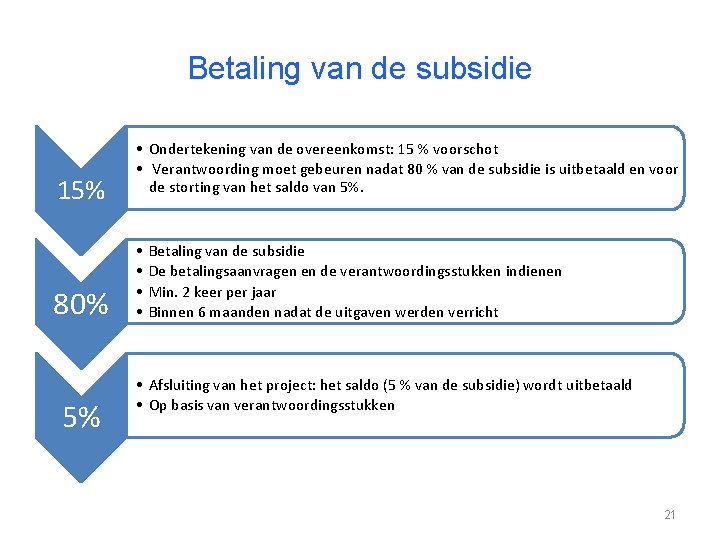 Betaling van de subsidie

15%

• Ondertekening van de overeenkomst: 15 % voorschot
• Verantwoording moet gebeuren nadat 80 % van de subsidie is uitbetaald en voor de storting van het saldo van 5%.

80%

• Betaling van de subsidie
• De betalingsaanvragen en de verantwoordingsstukken indienen
• Min. 2 keer per jaar
• Binnen 6 maanden nadat de uitgaven werden verricht

5%

• Afsluiting van het project: het saldo (5 % van de subsidie) wordt uitbetaald
• Op basis van verantwoordingsstukken

21